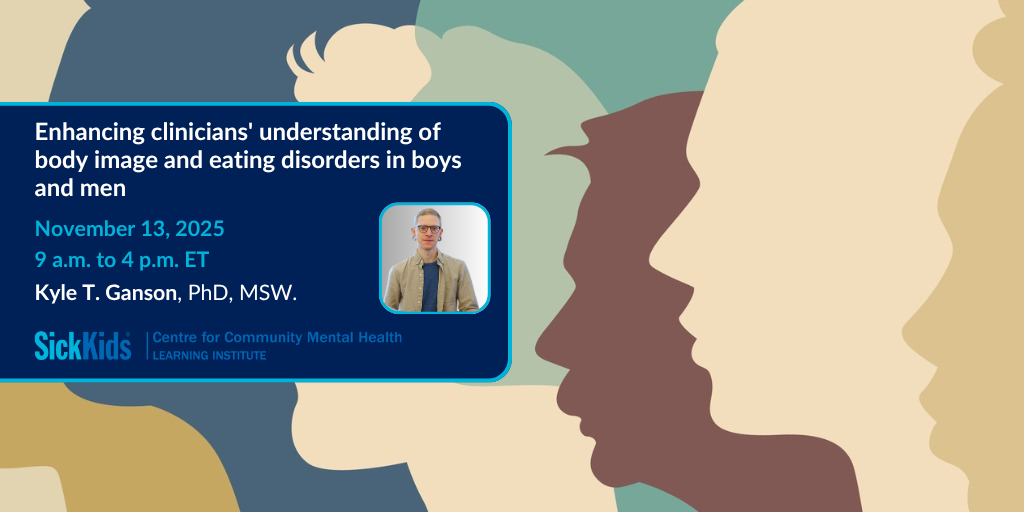 Enhancing clinicians' understanding of body image and eating disorders in boys and men

November 13, 2025
9 a.m. to 4 p.m. ET
Kyle T. Ganson, PhD, MSW.

SickKids | Centre for Community Mental Health
LEARNING INSTITUTE